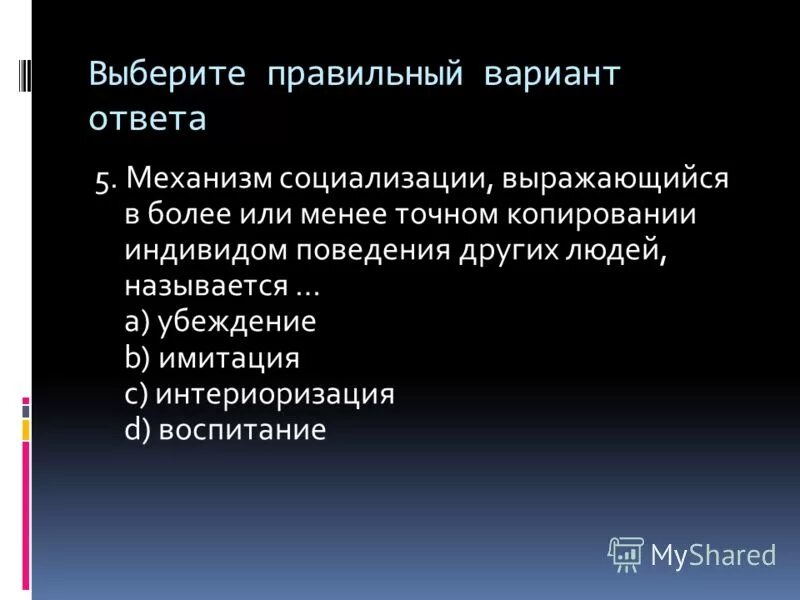 Выберите правильный вариант ответа

5. Механизм социализации, выражающийся в более или менее точном копировании индивидом поведения других людей, называется ...
a) убеждение
b) имитация
c) интериоризация
d) воспитание

MyShared